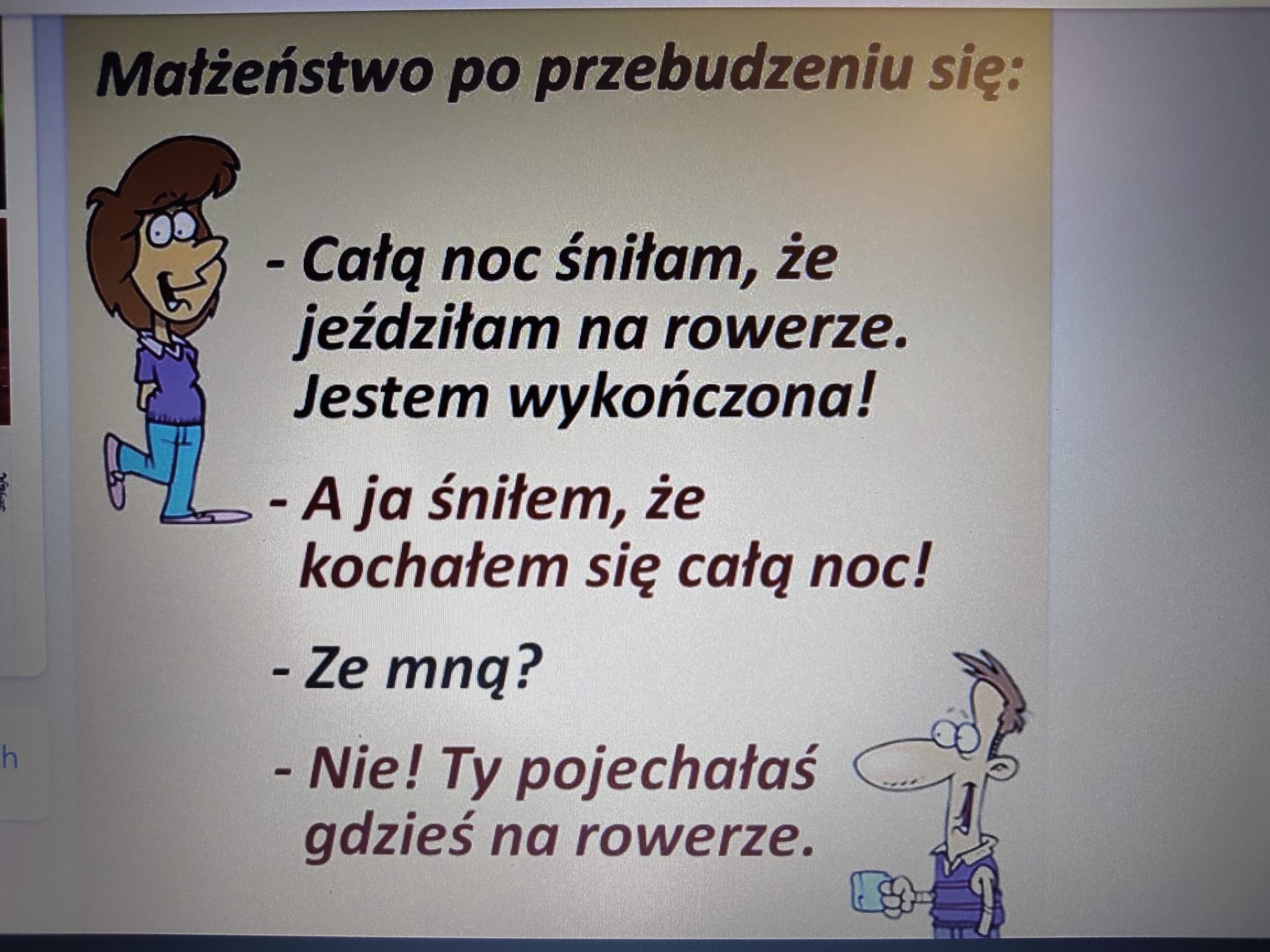 Małżeństwo po przebudzeniu się:

- Całą noc śniłam, że jeździłam na rowerze. Jestem wykończona!

- A ja śniłem, że kochałem się całą noc!

- Ze mną?

- Nie! Ty pojechałaś gdzieś na rowerze.

h